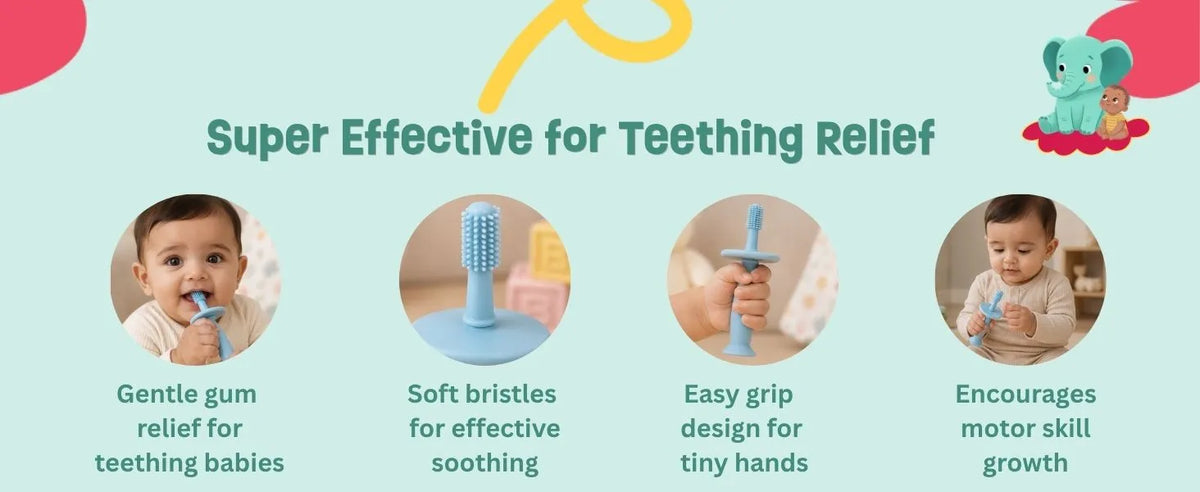 Super Effective for Teething Relief

Gentle gum relief for teething babies

Soft bristles for effective soothing

Easy grip design for tiny hands

Encourages motor skill growth